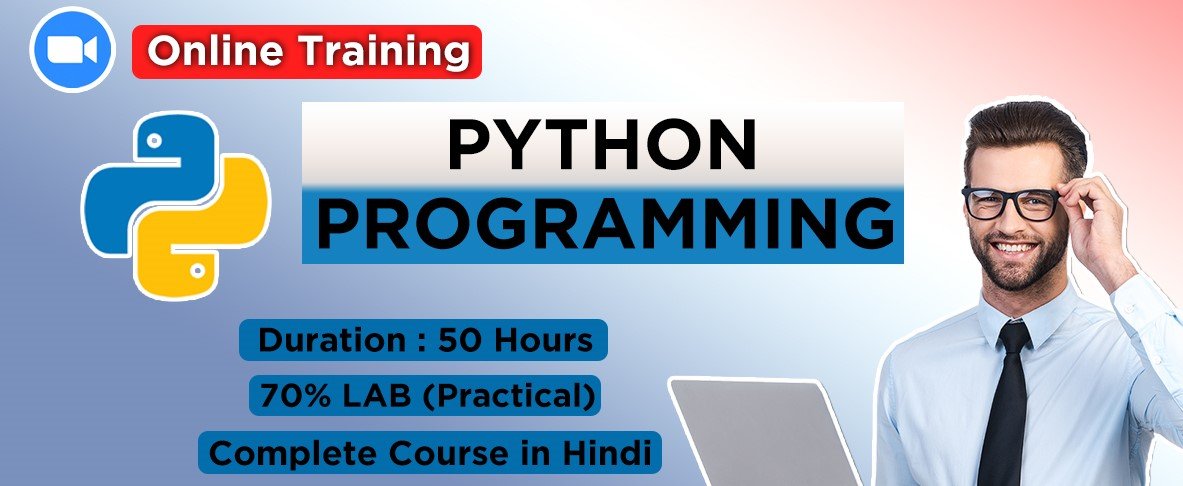 Online Training

PYTHON
PROGRAMMING

Duration : 50 Hours
70% LAB (Practical)
Complete Course in Hindi